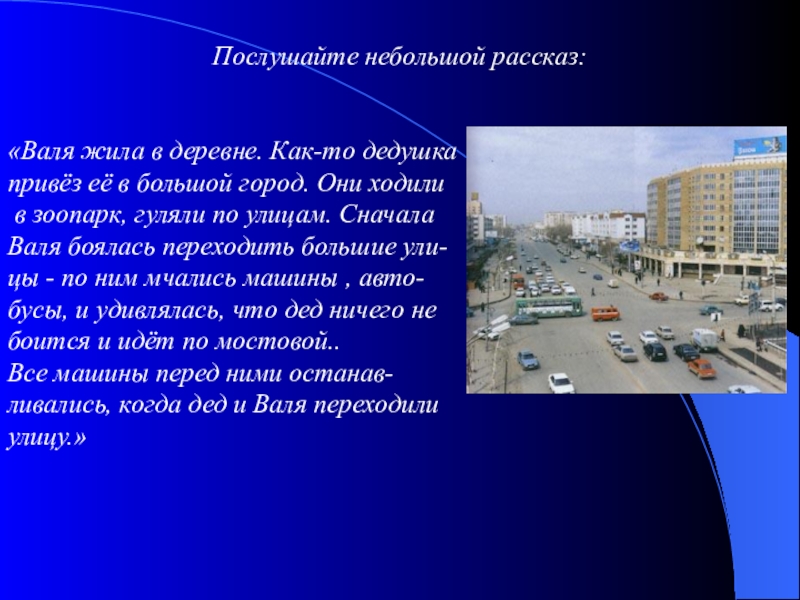 Послушайте небольшой рассказ:

«Валя жила в деревне. Как-то дедушка привёз её в большой город. Они ходили в зоопарк, гуляли по улицам. Сначала Валя боялась переходить большие улицы - по ним мчались машины , автобусы, и удивлялась, что дед ничего не боится и идёт по мостовой..
Все машины перед ними останавливались, когда дед и Валя переходили улицу.»